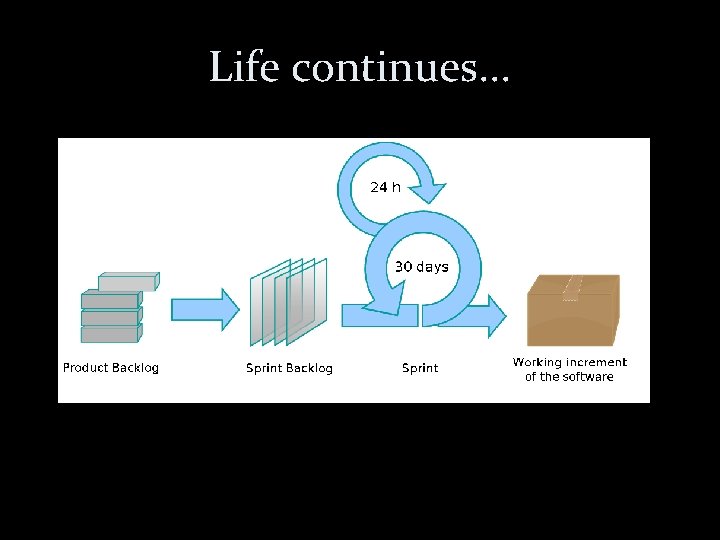 Life continues...

24 h

30 days

Product Backlog

Sprint Backlog

Sprint

Working increment of the software